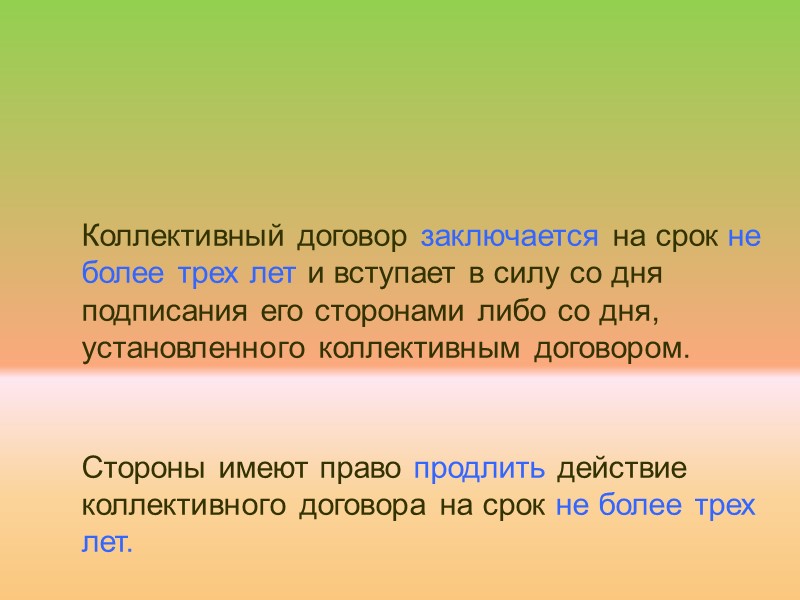 Коллективный договор заключается на срок не более трех лет и вступает в силу со дня подписания его сторонами либо со дня, установленного коллективным договором.

Стороны имеют право продлить действие коллективного договора на срок не более трех лет.